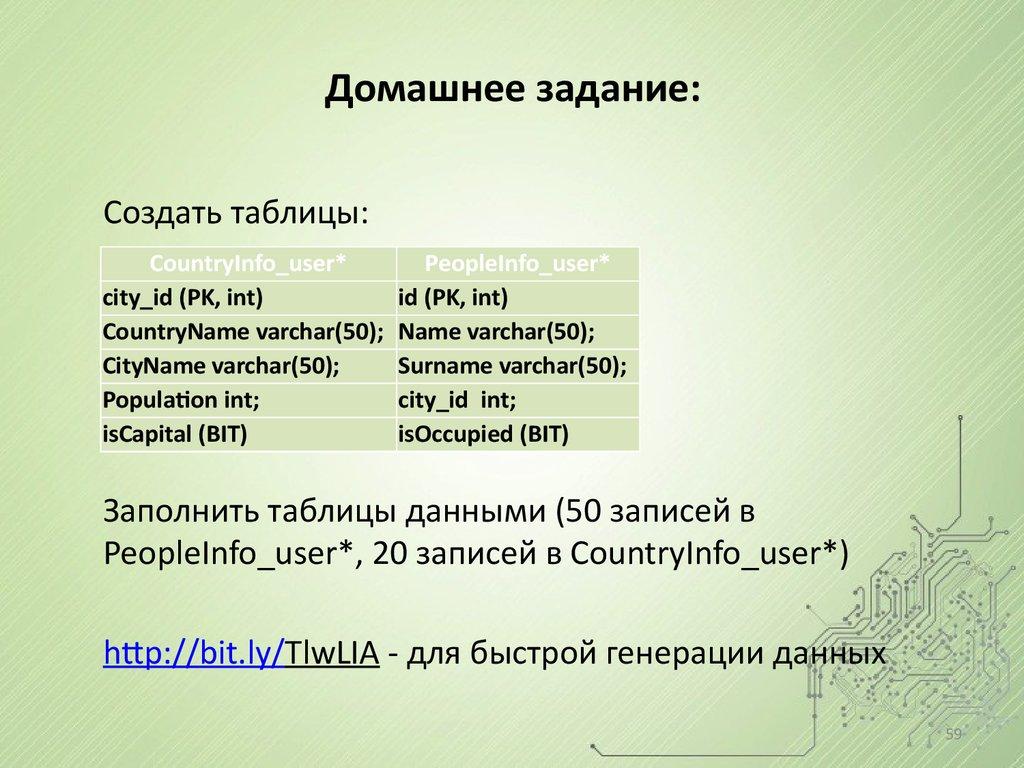 Домашнее задание:

Создать таблицы:

| CountryInfo_user* | PeopleInfo_user* |
|---|---|
| city_id (PK, int) | id (PK, int) |
| CountryName varchar(50); | Name varchar(50); |
| CityName varchar(50); | Surname varchar(50); |
| Population int; | city_id int; |
| isCapital (BIT) | isOccupied (BIT) |

Заполнить таблицы данными (50 записей в PeopleInfo_user*, 20 записей в CountryInfo_user*)

http://bit.ly/TlwLIA - для быстрой генерации данных

59